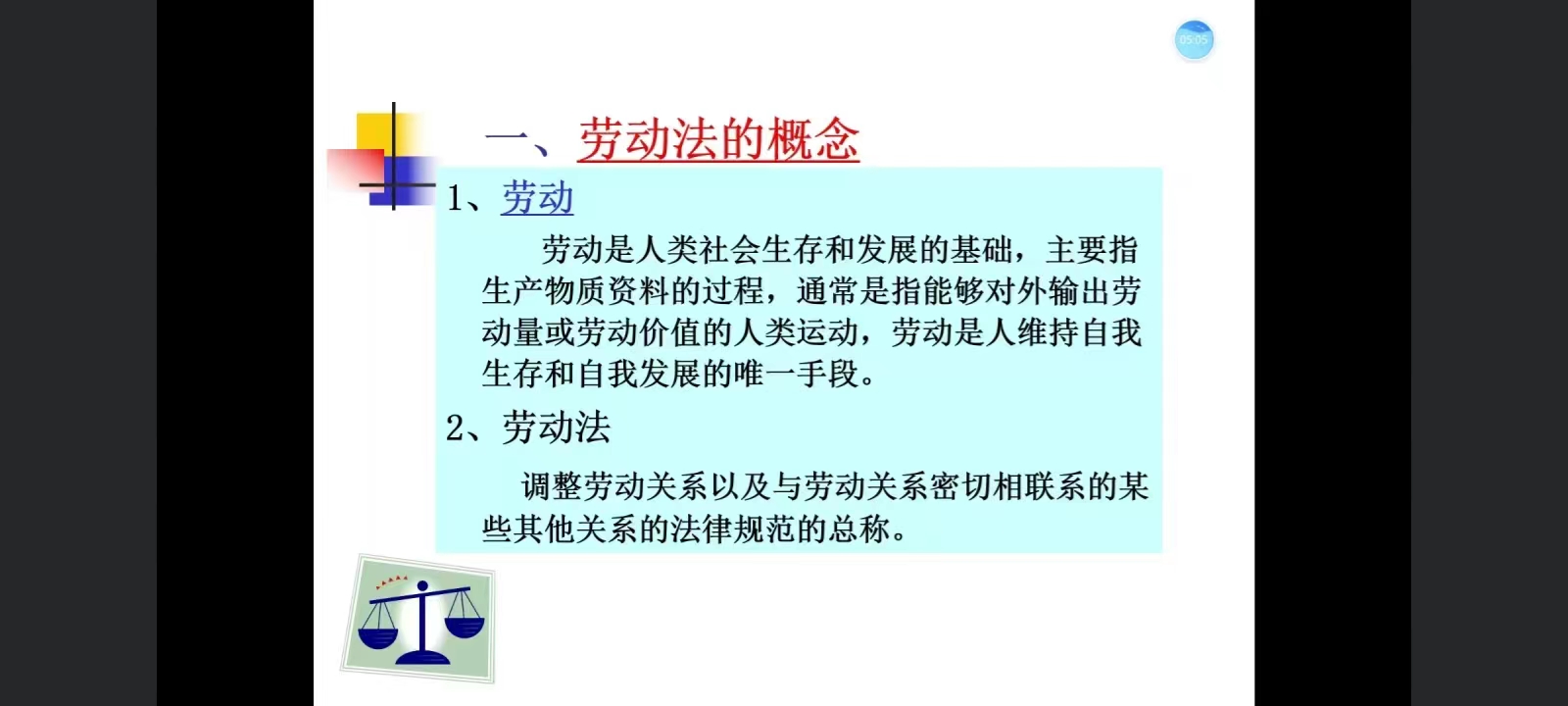 05:05

一、劳动法的概念

1、劳动

劳动是人类社会生存和发展的基础，主要指生产物质资料的过程，通常是指能够对外输出劳动量或劳动价值的人类运动，劳动是人维持自我生存和自我发展的唯一手段。

2、劳动法

调整劳动关系以及与劳动关系密切相联系的某些其他关系的法律规范的总称。